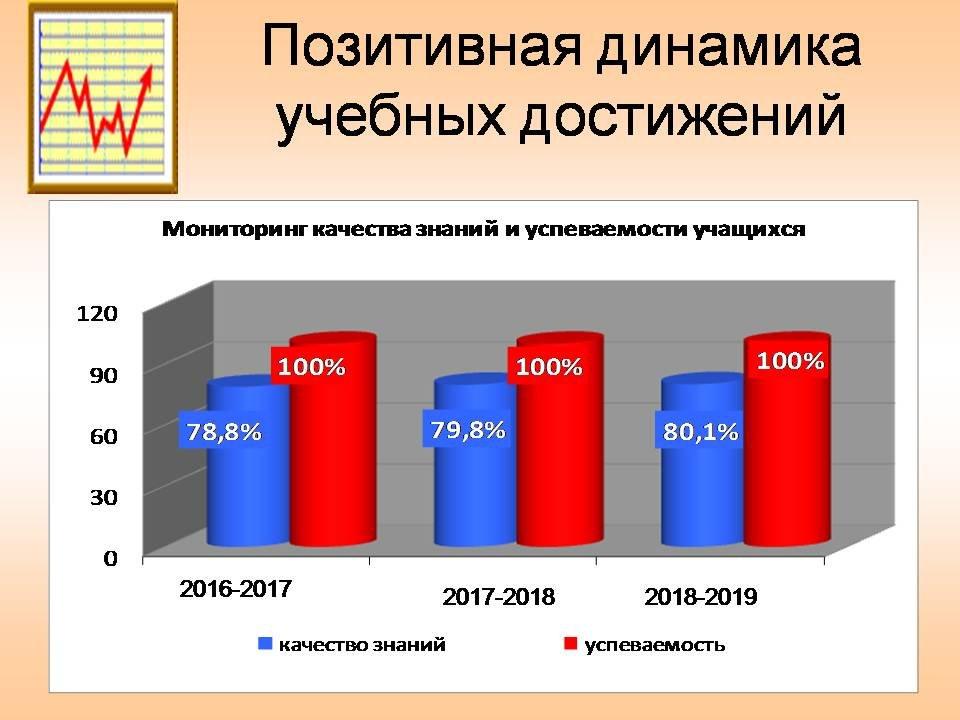 Позитивная динамика учебных достижений

Мониторинг качества знаний и успеваемости учащихся

120
90
60
30
0

78,8%
100%
79,8%
100%
80,1%
100%

2016-2017
2017-2018
2018-2019

качество знаний
успеваемость